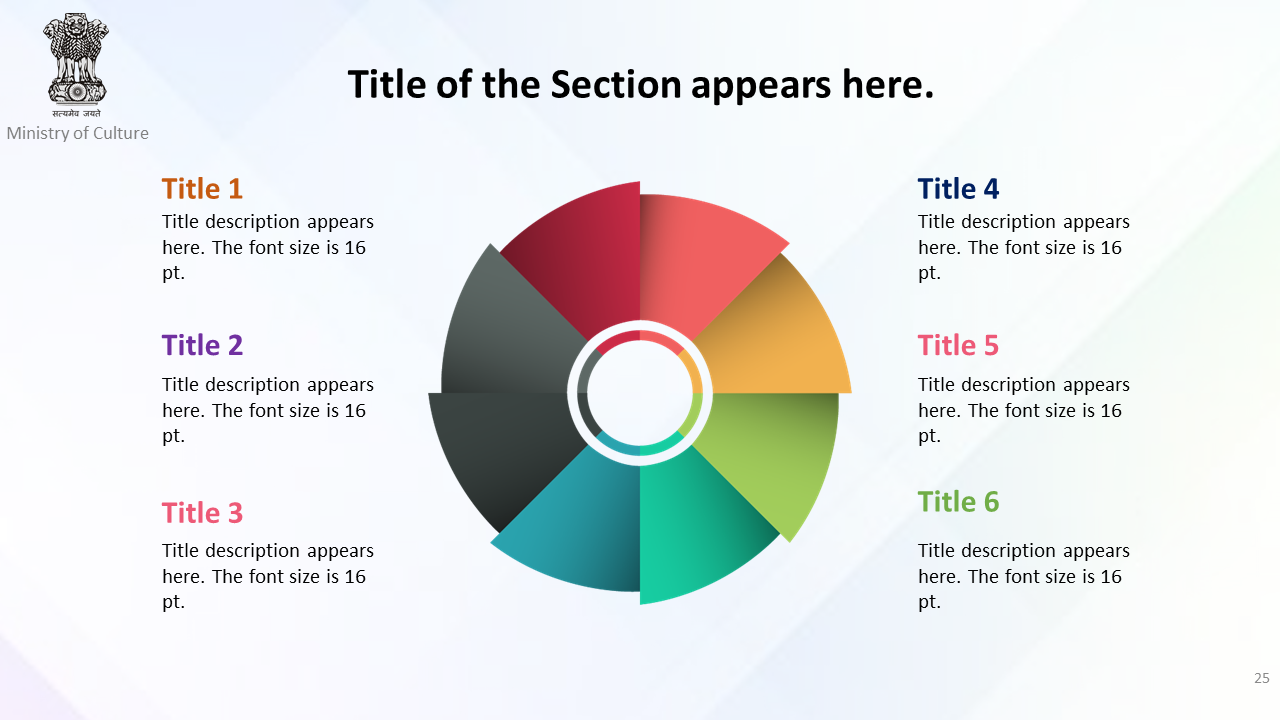 सत्यमेव जयते
Ministry of Culture

Title of the Section appears here.

Title 1
Title description appears here. The font size is 16 pt.

Title 2
Title description appears here. The font size is 16 pt.

Title 3
Title description appears here. The font size is 16 pt.

Title 4
Title description appears here. The font size is 16 pt.

Title 5
Title description appears here. The font size is 16 pt.

Title 6
Title description appears here. The font size is 16 pt.

25